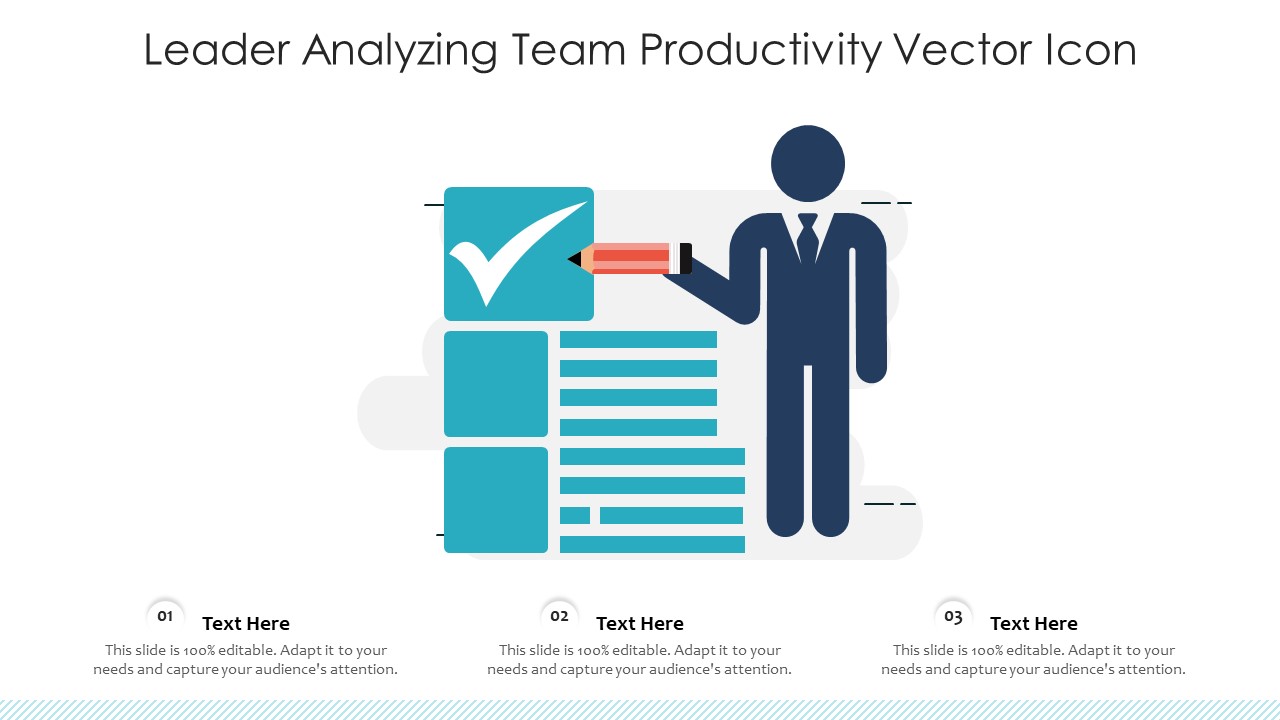 Leader Analyzing Team Productivity Vector Icon

01 Text Here
This slide is 100% editable. Adapt it to your needs and capture your audience's attention.

02 Text Here
This slide is 100% editable. Adapt it to your needs and capture your audience's attention.

03 Text Here
This slide is 100% editable. Adapt it to your needs and capture your audience's attention.